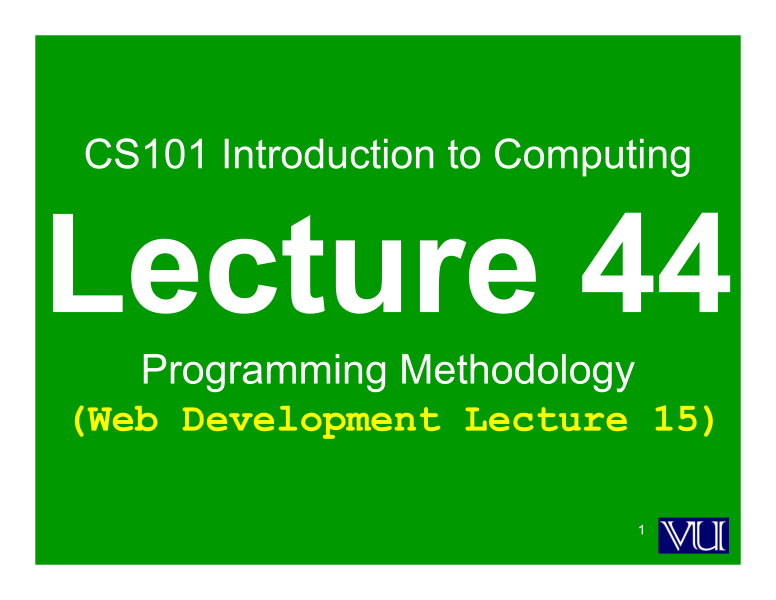 CS101 Introduction to Computing

Lecture 44

Programming Methodology

(Web Development Lecture 15)

1

VU